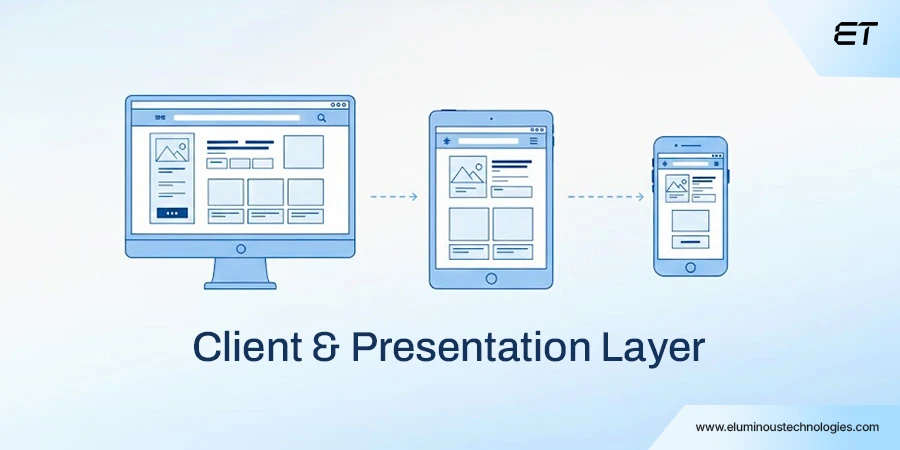 ET

Client & Presentation Layer

www.eluminoustechnologies.com